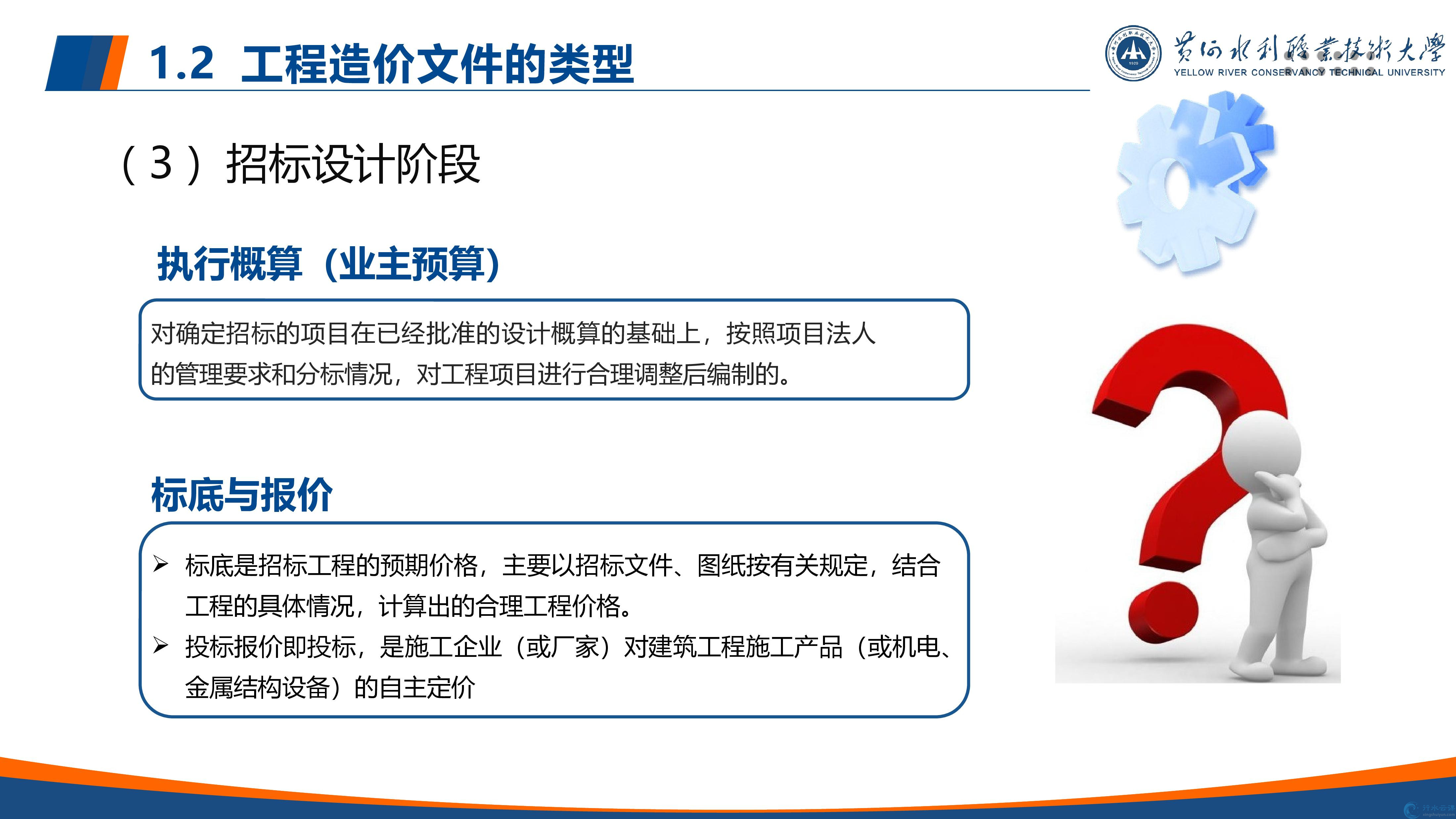 1.2 工程造价文件的类型

黄河水利职业技术大学
YELLOW RIVER CONSERVANCY TECHNICAL UNIVERSITY

（3）招标设计阶段

执行概算（业主预算）

对确定招标的项目在已经批准的设计概算的基础上，按照项目法人的管理要求和分标情况，对工程项目进行合理调整后编制的。

标底与报价

➢ 标底是招标工程的预期价格，主要以招标文件、图纸按有关规定，结合工程的具体情况，计算出的合理工程价格。
➢ 投标报价即投标，是施工企业（或厂家）对建筑工程施工产品（或机电、金属结构设备）的自主定价